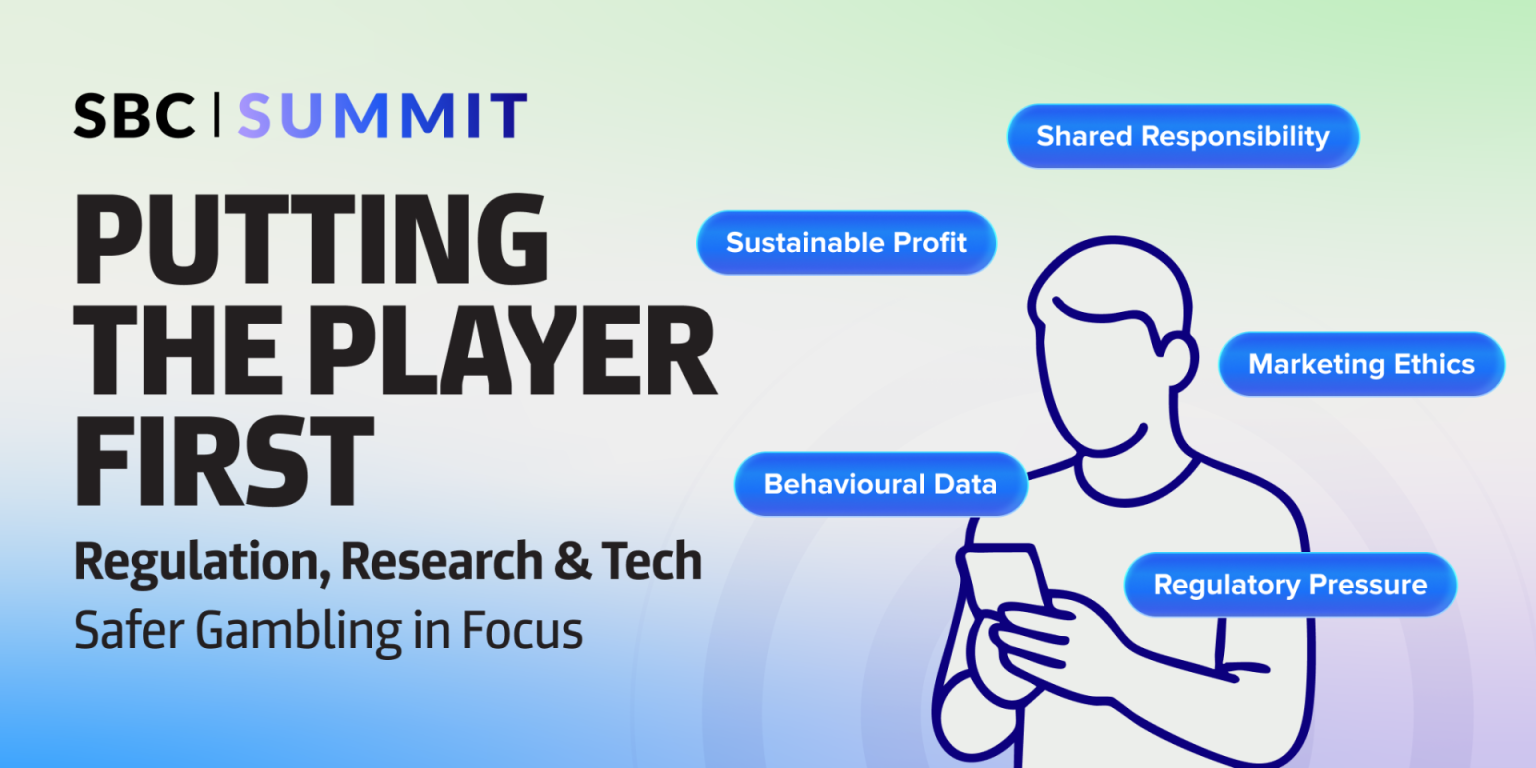 SBC | SUMMIT

PUTTING THE PLAYER FIRST

Regulation, Research & Tech

Safer Gambling in Focus

Shared Responsibility

Sustainable Profit

Marketing Ethics

Behavioural Data

Regulatory Pressure